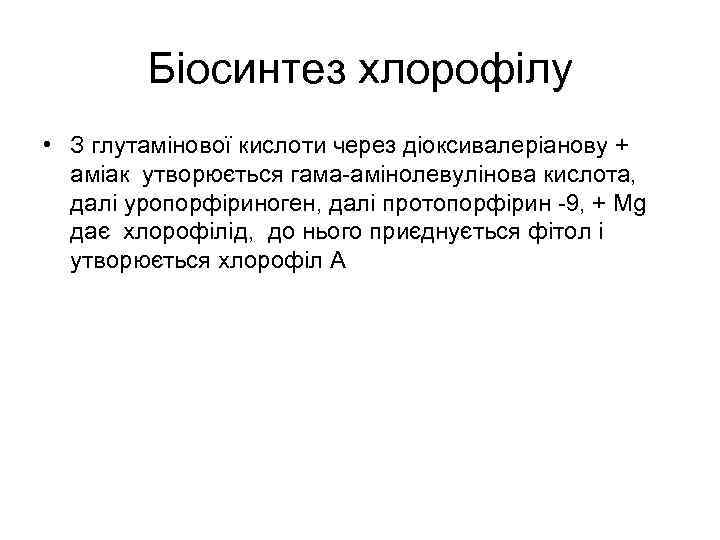 Біосинтез хлорофілу

• З глутамінової кислоти через діоксивалеріанову + аміак утворюється гама-амінолевулінова кислота, далі уропорфіриноген, далі протопорфірин -9, + Mg дає хлорофілід, до нього приєднується фітол і утворюється хлорофіл А